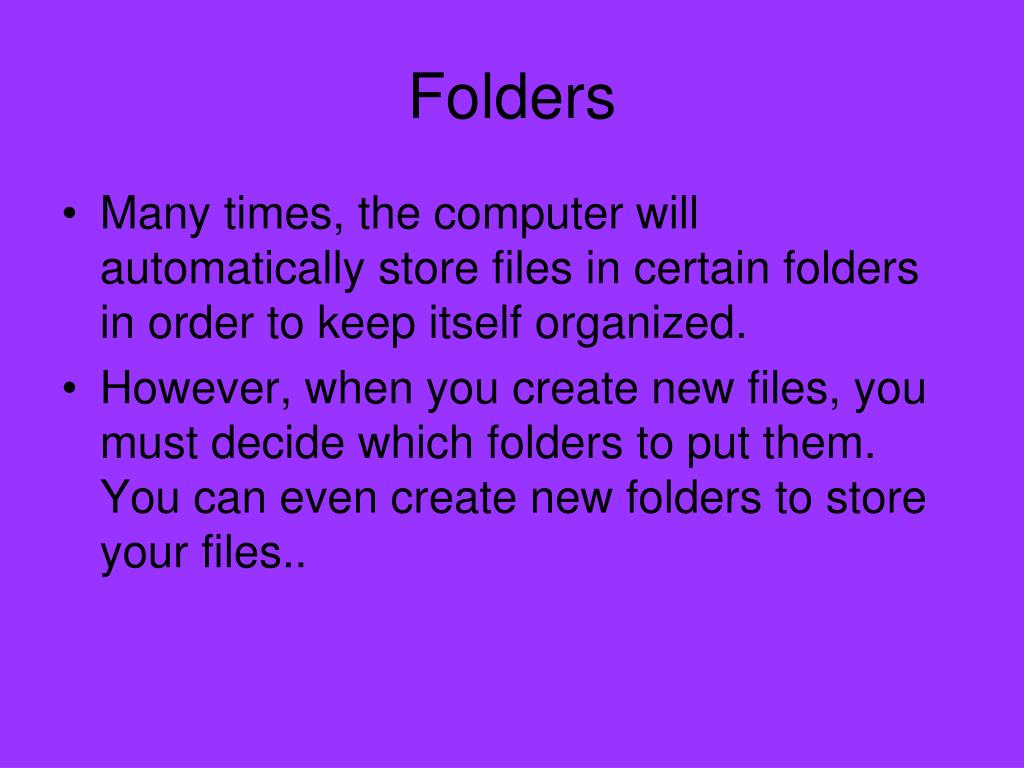 Folders

• Many times, the computer will automatically store files in certain folders in order to keep itself organized.
• However, when you create new files, you must decide which folders to put them. You can even create new folders to store your files..